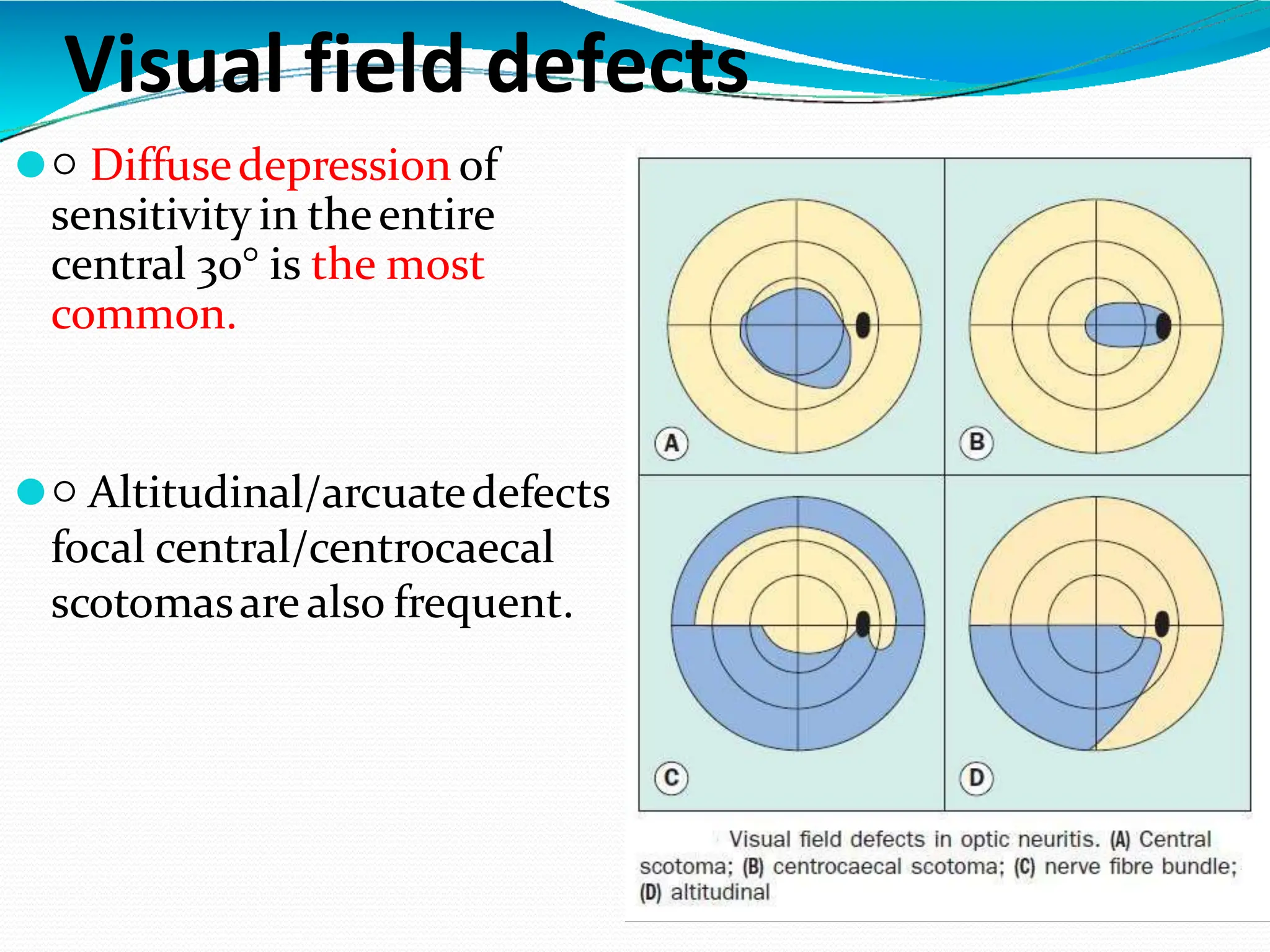 Visual field defects

○ Diffuse depression of sensitivity in the entire central 30° is the most common.

○ Altitudinal/arcuate defects focal central/centrocaecal scotomas are also frequent.

A

B

C

D

Visual field defects in optic neuritis. (A) Central scotoma; (B) centrocaecal scotoma; (C) nerve fibre bundle; (D) altitudinal